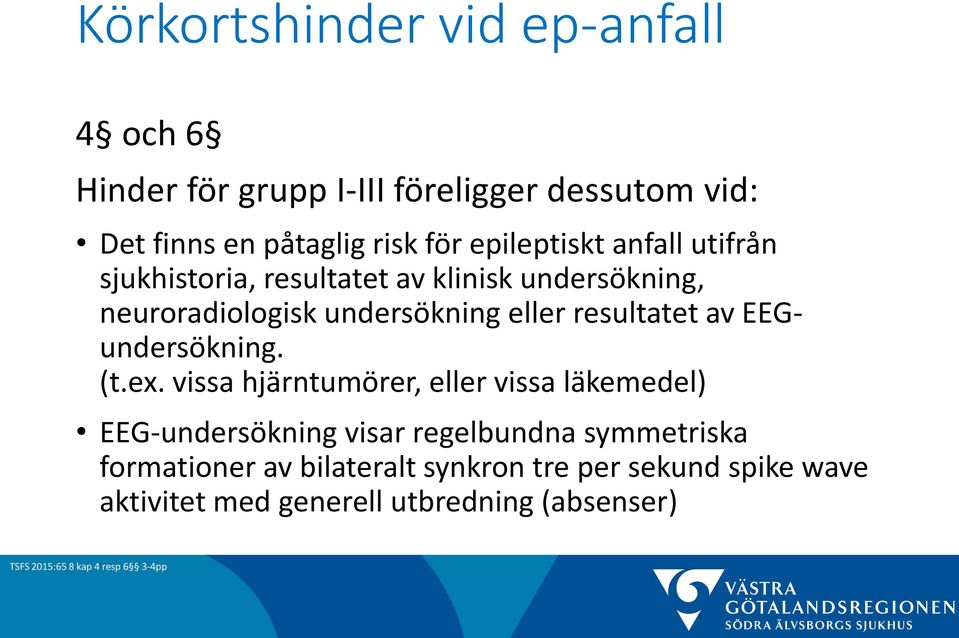 Körkortshinder vid ep-anfall

4§ och 6§

Hinder för grupp I-III föreligger dessutom vid:

• Det finns en påtaglig risk för epileptiskt anfall utifrån sjukhistoria, resultatet av klinisk undersökning, neuroradiologisk undersökning eller resultatet av EEG-undersökning.
(t.ex. vissa hjärntumörer, eller vissa läkemedel)

• EEG-undersökning visar regelbundna symmetriska formationer av bilateralt synkron tre per sekund spike wave aktivitet med generell utbredning (absenser)

TSFS 2015:65 8 kap 4 resp 6§§ 3-4pp

VÄSTRA GÖTALANDSREGIONEN
SÖDRA ÄLVSBORGS SJUKHUS